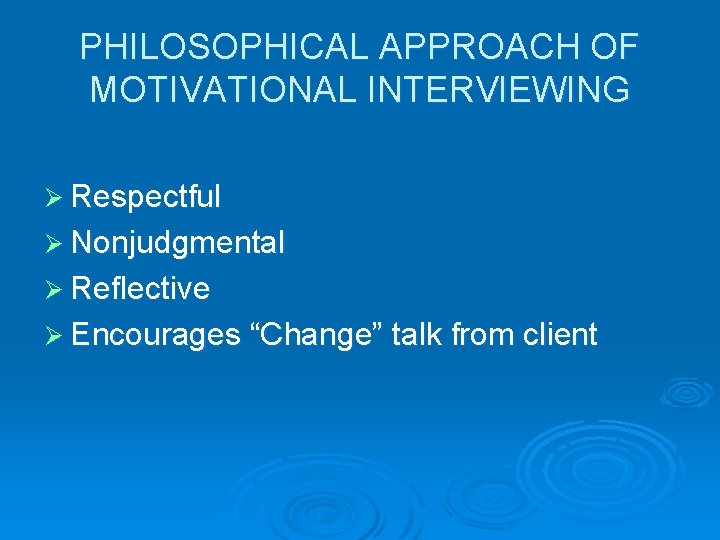 PHILOSOPHICAL APPROACH OF MOTIVATIONAL INTERVIEWING

➢ Respectful
➢ Nonjudgmental
➢ Reflective
➢ Encourages “Change” talk from client